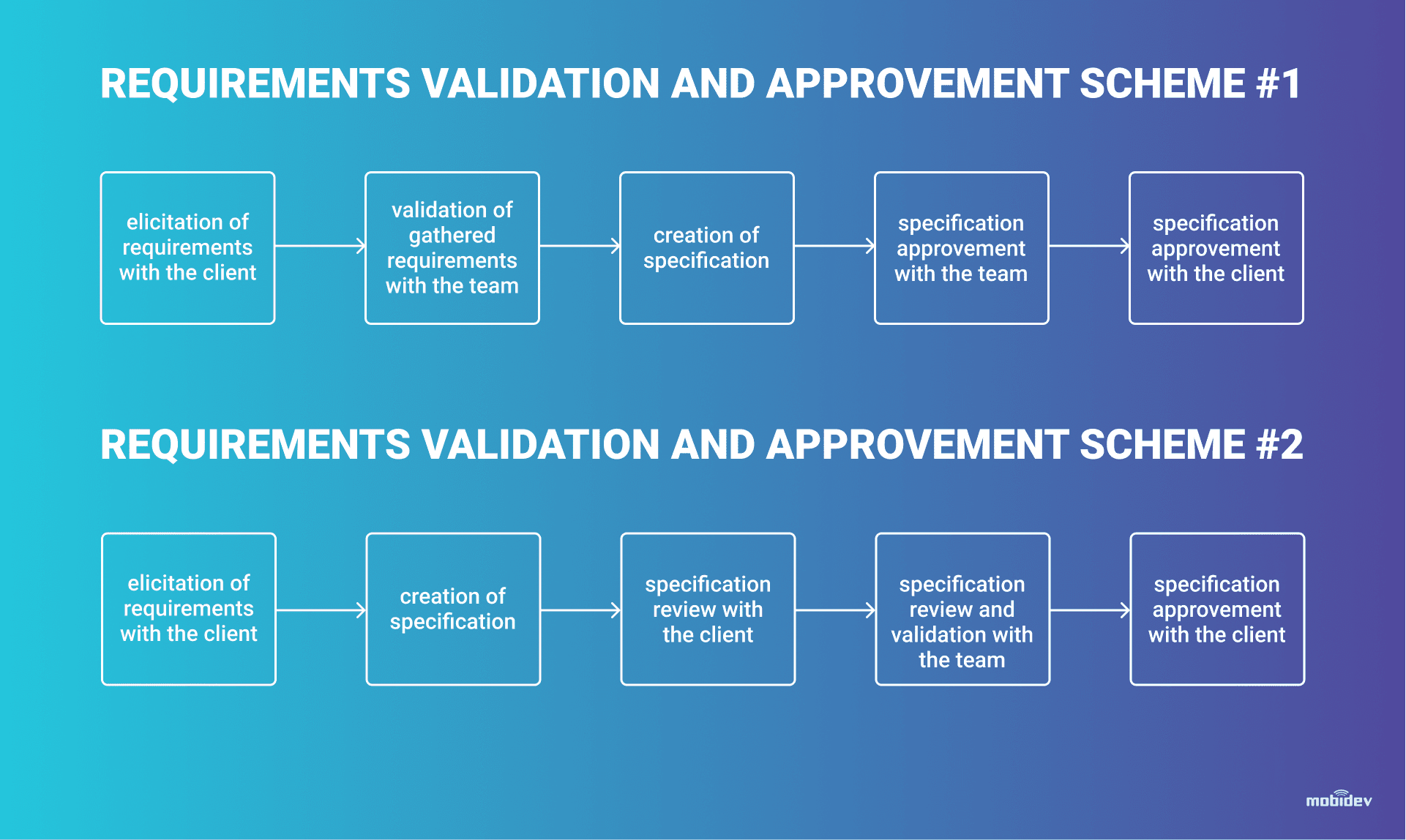 REQUIREMENTS VALIDATION AND APPROVEMENT SCHEME #1

elicitation of requirements with the client

validation of gathered requirements with the team

creation of specification

specification approvement with the team

specification approvement with the client

REQUIREMENTS VALIDATION AND APPROVEMENT SCHEME #2

elicitation of requirements with the client

creation of specification

specification review with the client

specification review and validation with the team

specification approvement with the client

mobidev